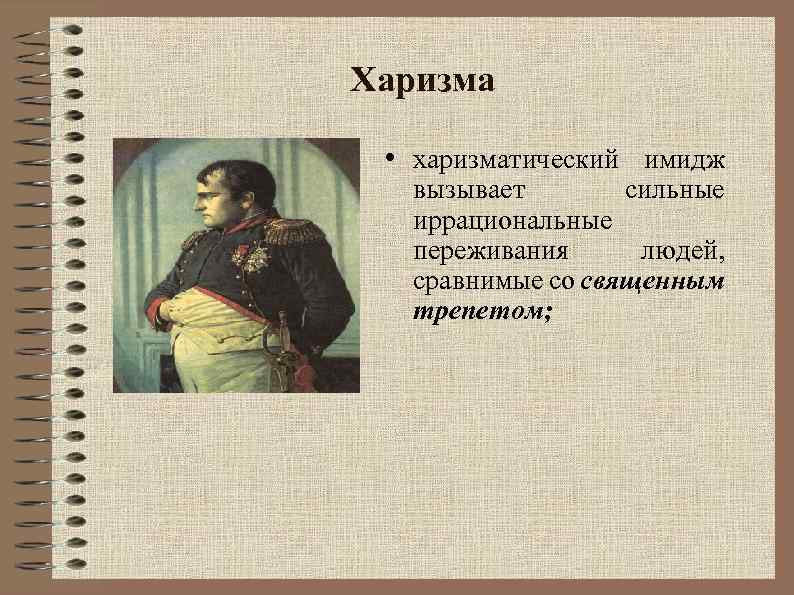 Харизма

• харизматический имидж вызывает сильные иррациональные переживания людей, сравнимые со священным трепетом;